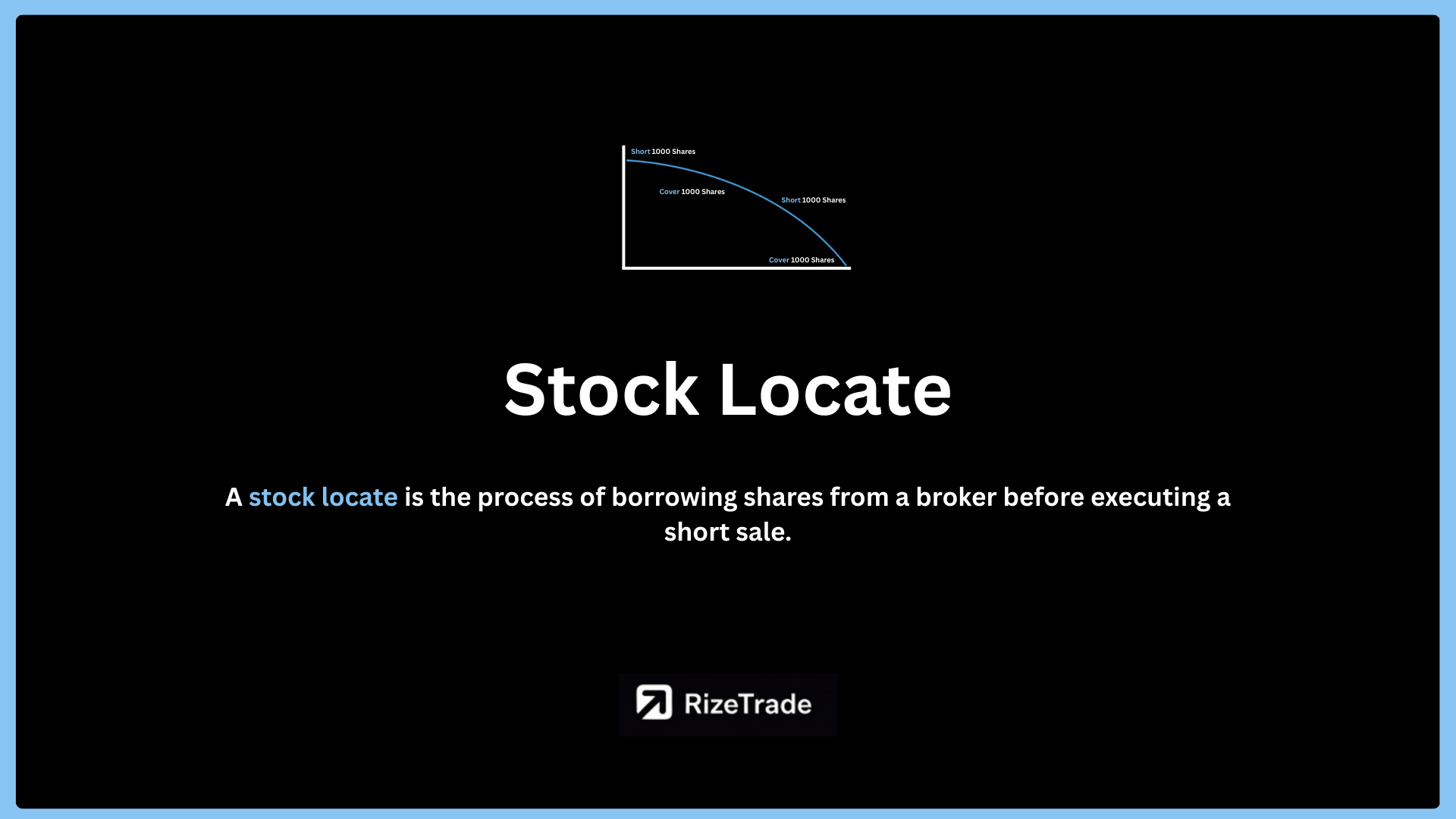 Short 1000 Shares

Cover 1000 Shares

Short 1000 Shares

Cover 1000 Shares

Stock Locate

A stock locate is the process of borrowing shares from a broker before executing a short sale.

RizeTrade